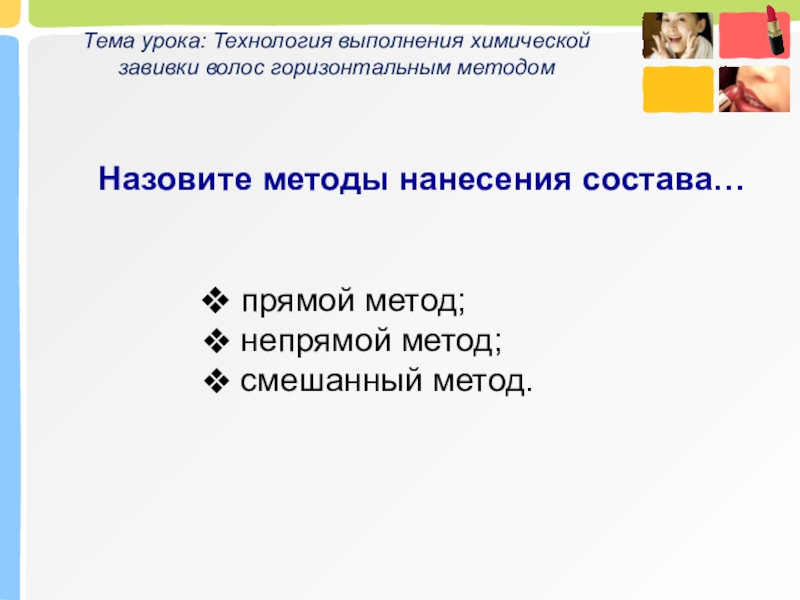 Тема урока: Технология выполнения химической завивки волос горизонтальным методом

Назовите методы нанесения состава…

❖ прямой метод;
❖ непрямой метод;
❖ смешанный метод.